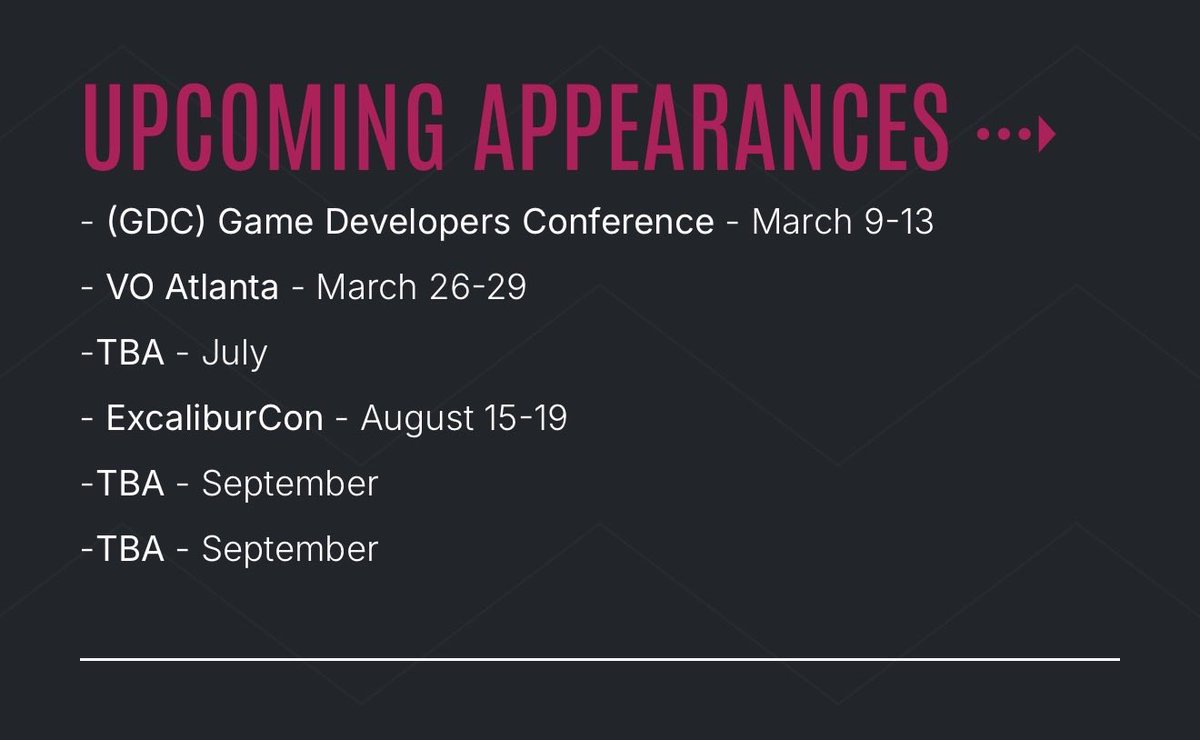 UPCOMING APPEARANCES

- (GDC) Game Developers Conference - March 9-13

- VO Atlanta - March 26-29

-TBA - July

- ExcaliburCon - August 15-19

-TBA - September

-TBA - September